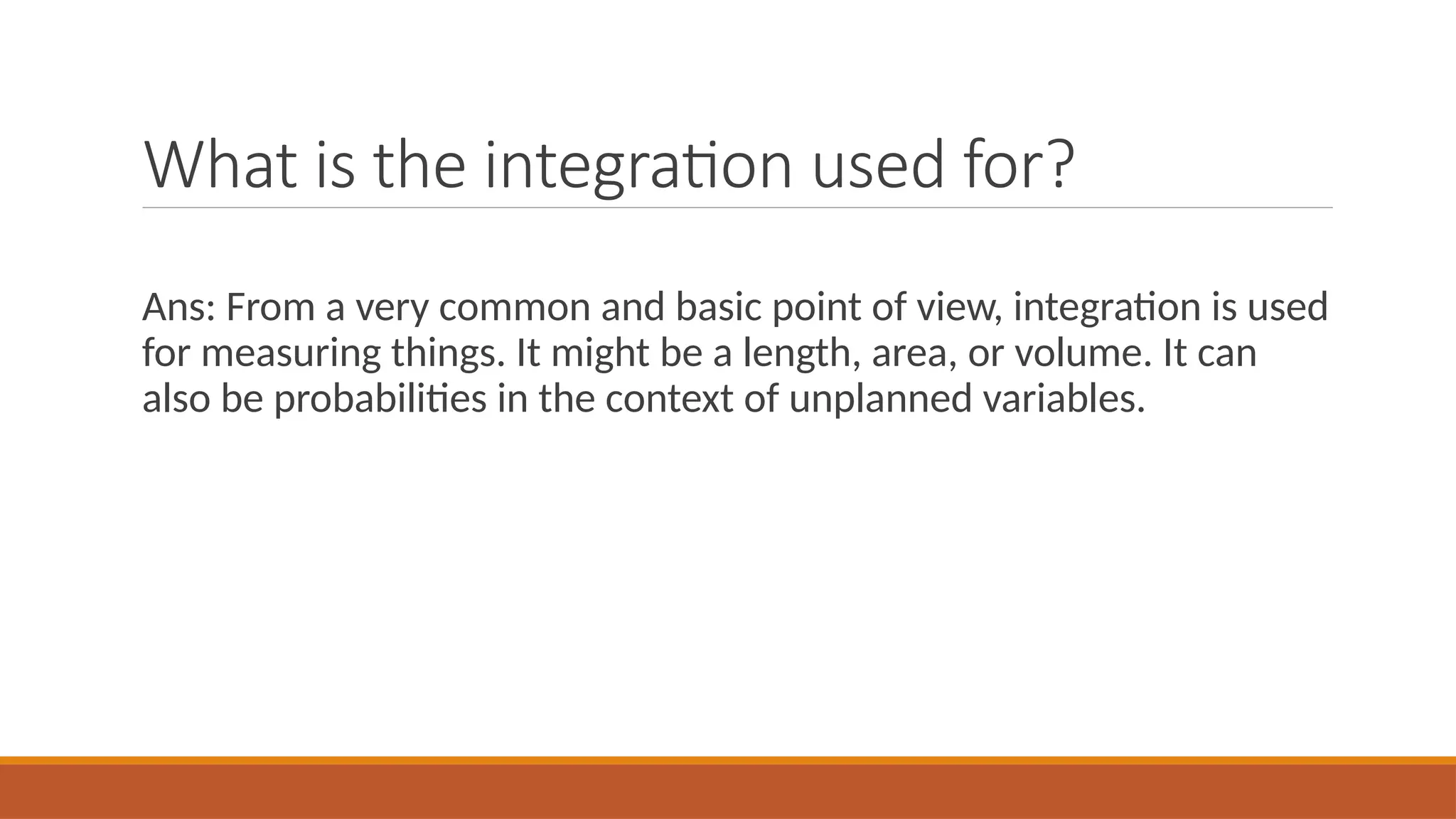 What is the integration used for?

Ans: From a very common and basic point of view, integration is used for measuring things. It might be a length, area, or volume. It can also be probabilities in the context of unplanned variables.